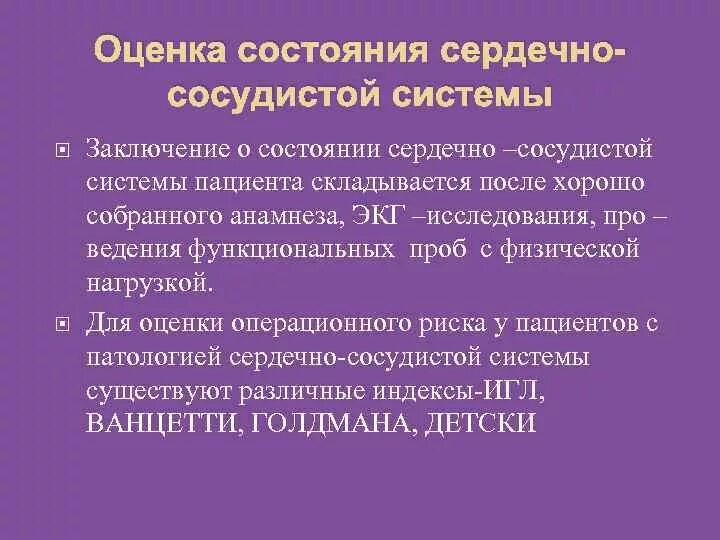 Оценка состояния сердечно-сосудистой системы

Заключение о состоянии сердечно –сосудистой системы пациента складывается после хорошо собранного анамнеза, ЭКГ –исследования, про – ведения функциональных проб с физической нагрузкой.

Для оценки операционного риска у пациентов с патологией сердечно-сосудистой системы существуют различные индексы-ИГЛ, ВАНЦЕТТИ, ГОЛДМАНА, ДЕТСКИ